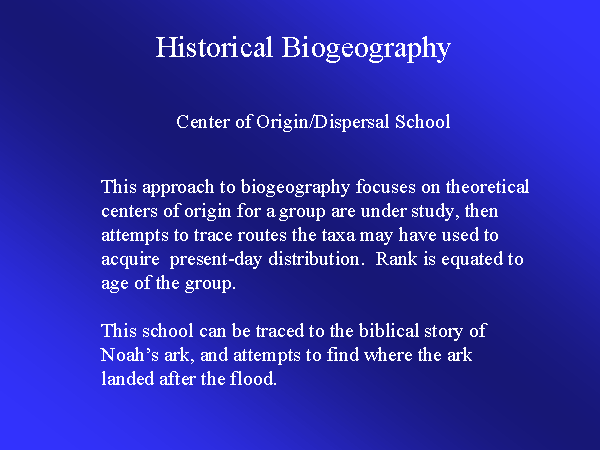 Historical Biogeography

Center of Origin/Dispersal School

This approach to biogeography focuses on theoretical centers of origin for a group are under study, then attempts to trace routes the taxa may have used to acquire present-day distribution. Rank is equated to age of the group.

This school can be traced to the biblical story of Noah’s ark, and attempts to find where the ark landed after the flood.